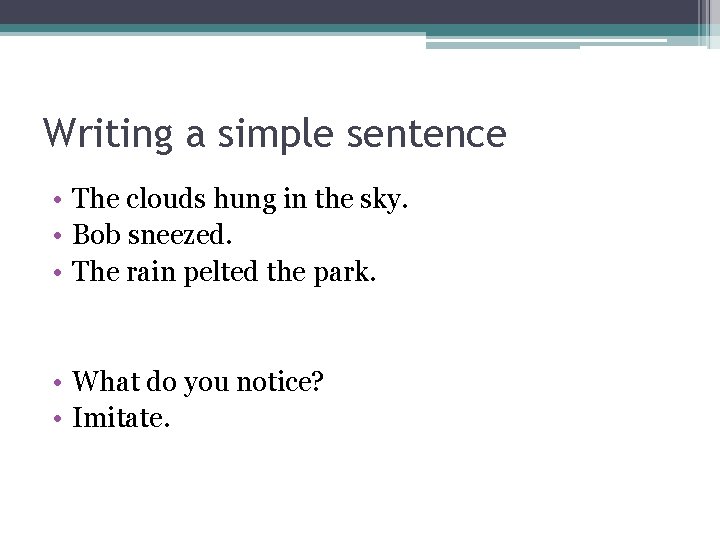 Writing a simple sentence

• The clouds hung in the sky.
• Bob sneezed.
• The rain pelted the park.

• What do you notice?
• Imitate.